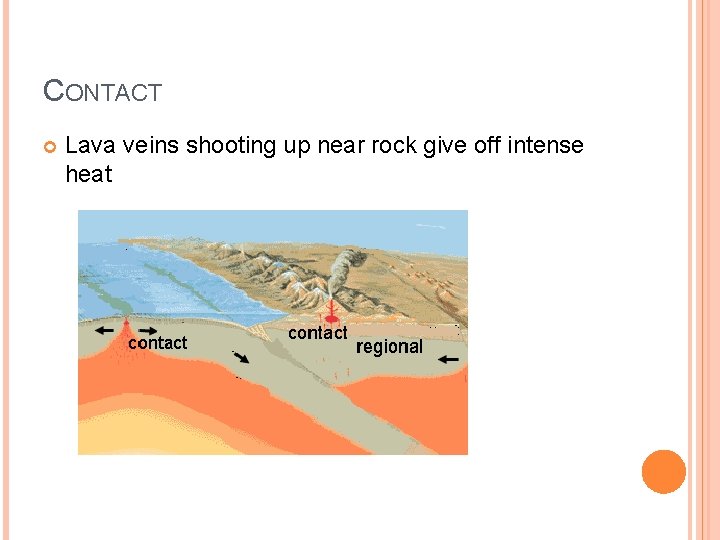 CONTACT

Lava veins shooting up near rock give off intense heat

contact

contact

regional